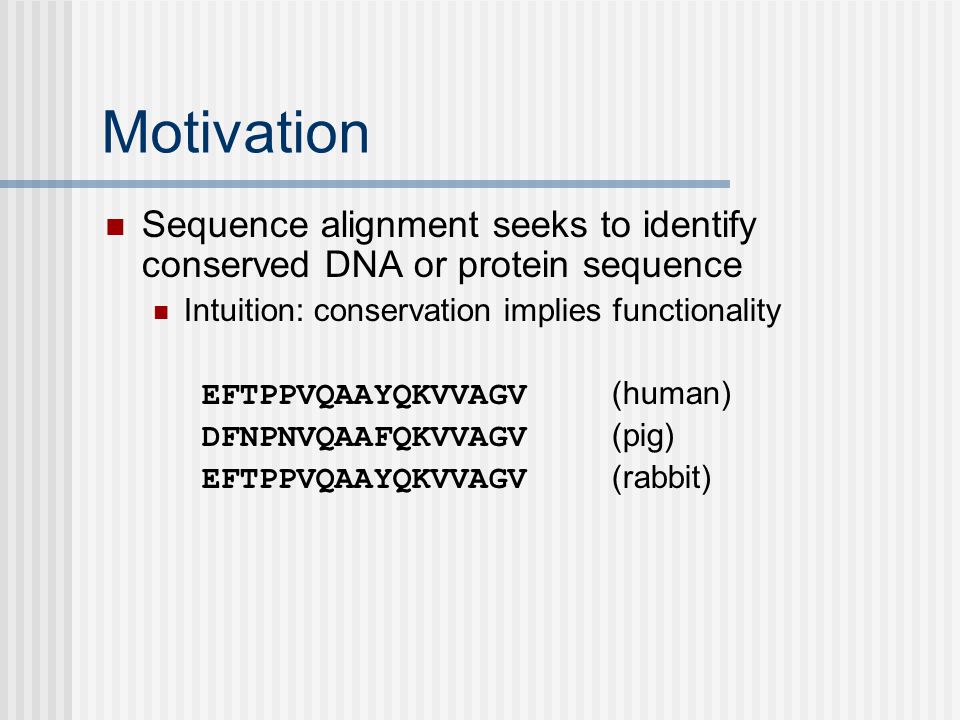 Motivation

Sequence alignment seeks to identify conserved DNA or protein sequence

Intuition: conservation implies functionality

EFTPPVQAAYQKVVAGV (human)
DFNPNVQAAFQKVVAGV (pig)
EFTPPVQAAYQKVVAGV (rabbit)